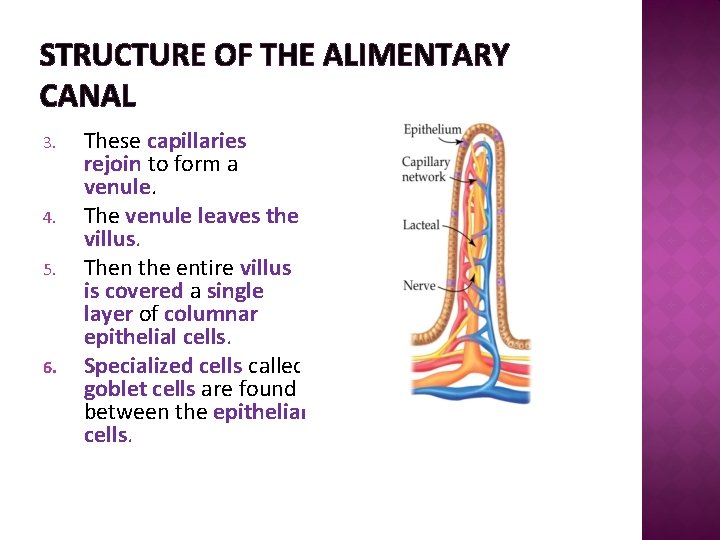 STRUCTURE OF THE ALIMENTARY CANAL

3. These capillaries rejoin to form a venule.
4. The venule leaves the villus.
5. Then the entire villus is covered a single layer of columnar epithelial cells.
6. Specialized cells callec goblet cells are found between the epitheliar cells.

Epithelium
Capillary network
Lacteal
Nerve